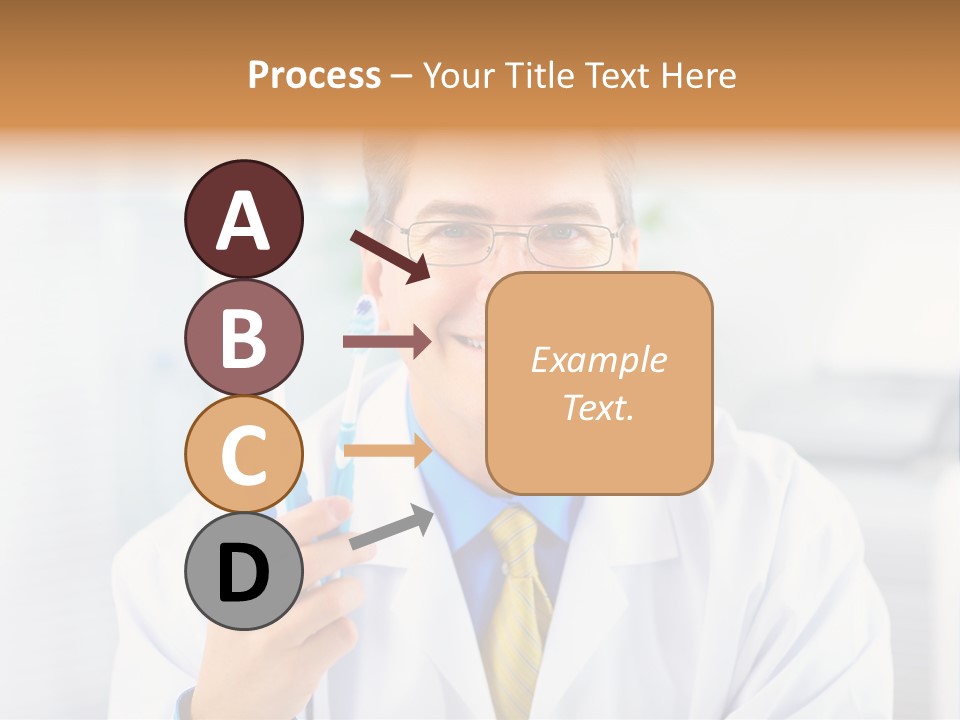 Process – Your Title Text Here

A

B

C

D

Example Text.